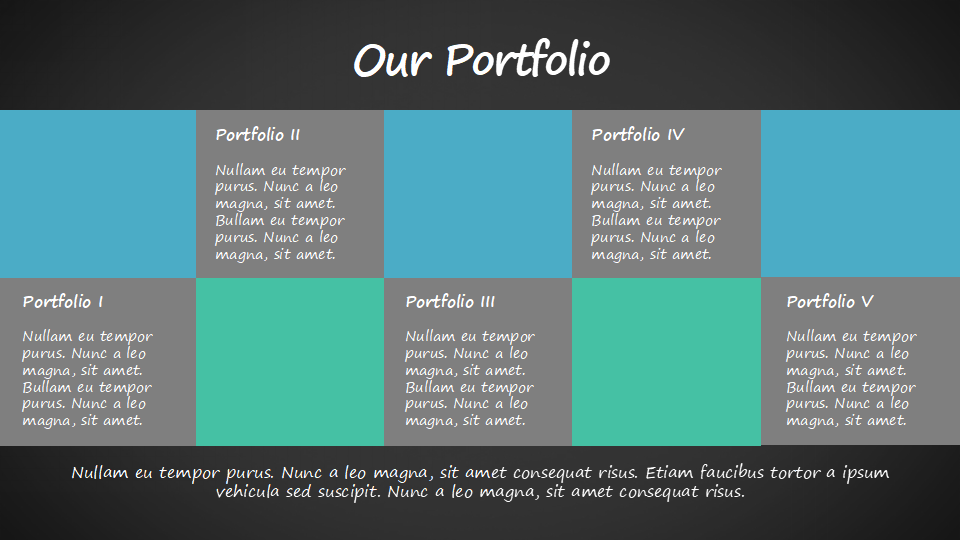 Our Portfolio

Portfolio II

Nullam eu tempor purus. Nunc a leo magna, sit amet. Bullam eu tempor purus. Nunc a leo magna, sit amet.

Portfolio IV

Nullam eu tempor purus. Nunc a leo magna, sit amet. Bullam eu tempor purus. Nunc a leo magna, sit amet.

Portfolio I

Nullam eu tempor purus. Nunc a leo magna, sit amet. Bullam eu tempor purus. Nunc a leo magna, sit amet.

Portfolio III

Nullam eu tempor purus. Nunc a leo magna, sit amet. Bullam eu tempor purus. Nunc a leo magna, sit amet.

Portfolio V

Nullam eu tempor purus. Nunc a leo magna, sit amet. Bullam eu tempor purus. Nunc a leo magna, sit amet.

Nullam eu tempor purus. Nunc a leo magna, sit amet consequat risus. Etiam faucibus tortor a ipsum vehicula sed suscipit. Nunc a leo magna, sit amet consequat risus.